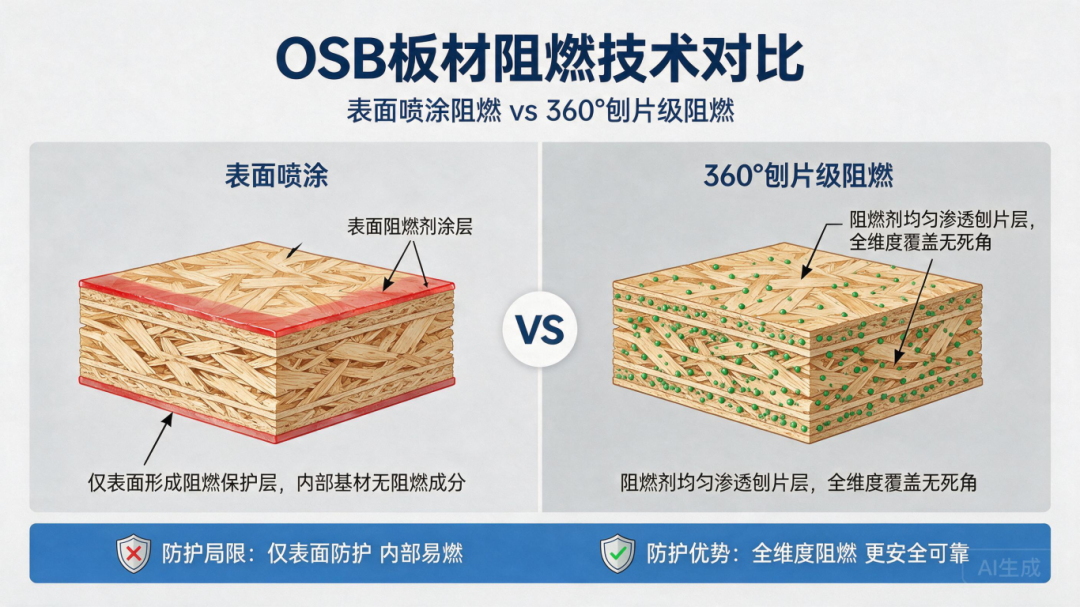 OSB板材阻燃技术对比

表面喷涂阻燃 vs 360°刨片级阻燃

表面喷涂

表面阻燃剂涂层

仅表面形成阻燃保护层，内部基材无阻燃成分

VS

360°刨片级阻燃

阻燃剂均匀渗透刨片层，全维度覆盖无死角

阻燃剂均匀渗透刨片层，全维度覆盖无死角

防护局限：仅表面防护 内部易燃

防护优势：全维度阻燃 更安全可靠

AI生成